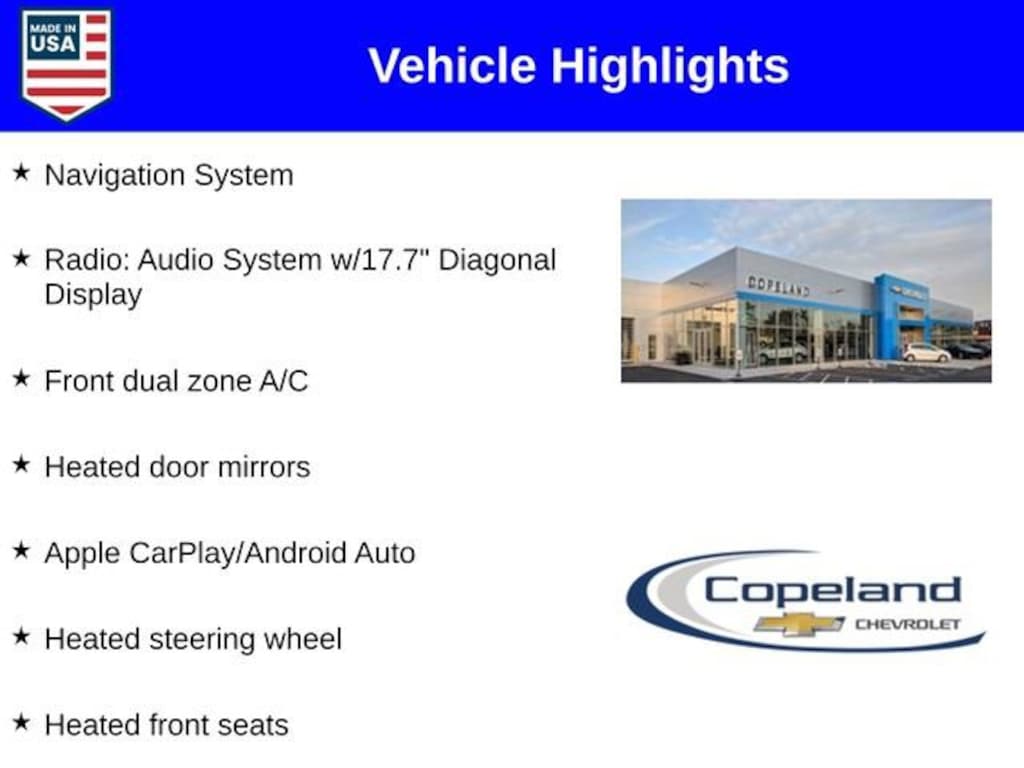 MADE IN USA

Vehicle Highlights

★ Navigation System

★ Radio: Audio System w/17.7" Diagonal Display

★ Front dual zone A/C

★ Heated door mirrors

★ Apple CarPlay/Android Auto

★ Heated steering wheel

★ Heated front seats

COPELAND

Copeland CHEVROLET